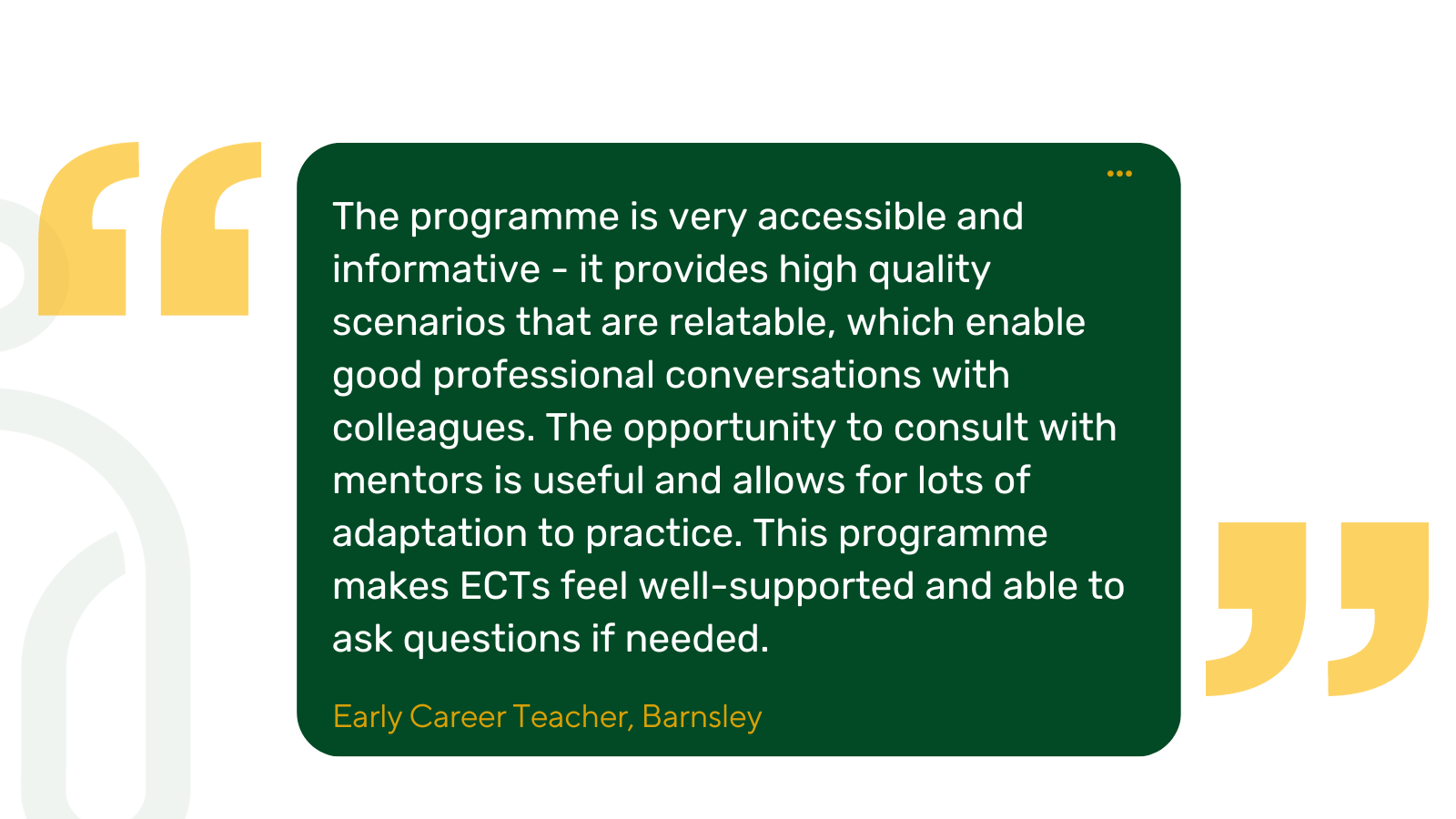 The programme is very accessible and informative - it provides high quality scenarios that are relatable, which enable good professional conversations with colleagues. The opportunity to consult with mentors is useful and allows for lots of adaptation to practice. This programme makes ECTs feel well-supported and able to ask questions if needed.

Early Career Teacher, Barnsley